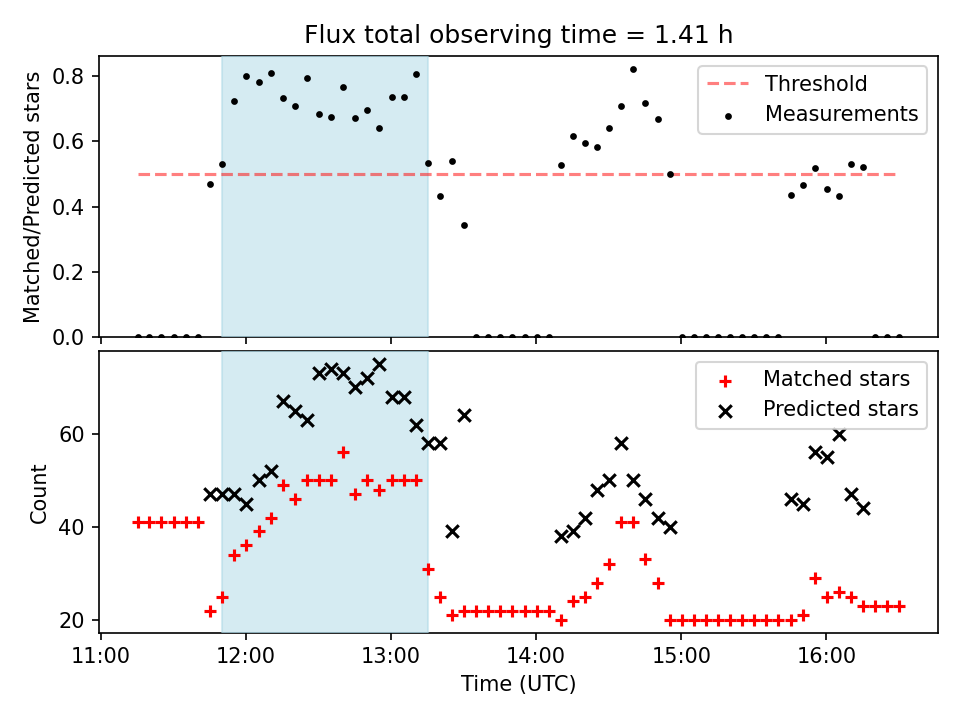 Flux total observing time = 1.41 h

Matched/Predicted stars

0.8
0.6
0.4
0.2
0.0

Threshold
Measurements

Count

60
40
20

Matched stars
Predicted stars

11:00
12:00
13:00
14:00
15:00
16:00

Time (UTC)